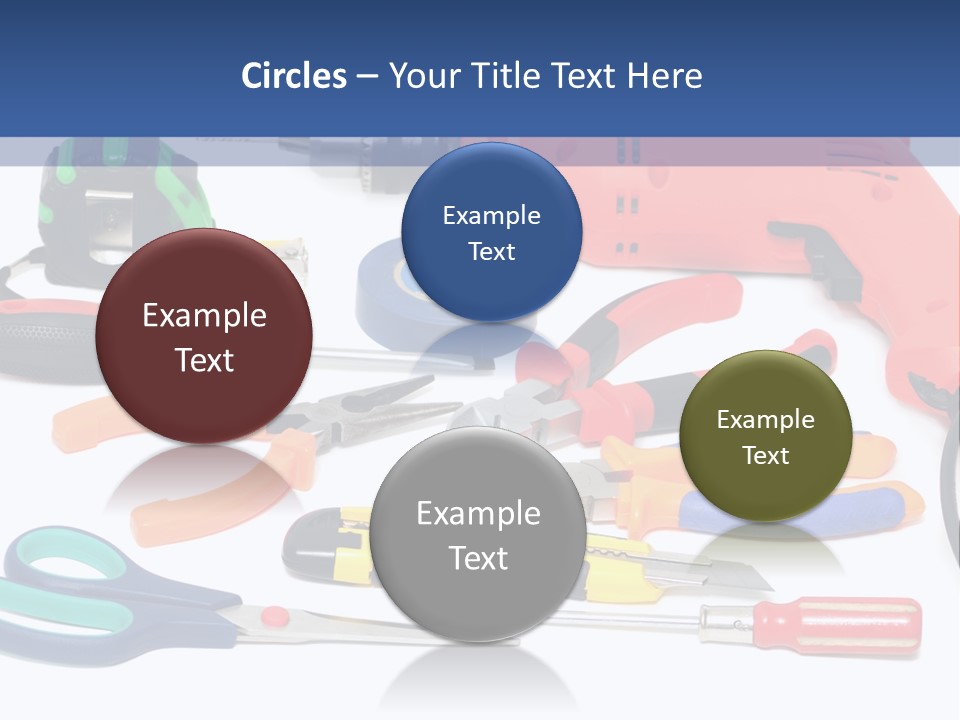 Circles – Your Title Text Here

Example Text

Example Text

Example Text

Example Text